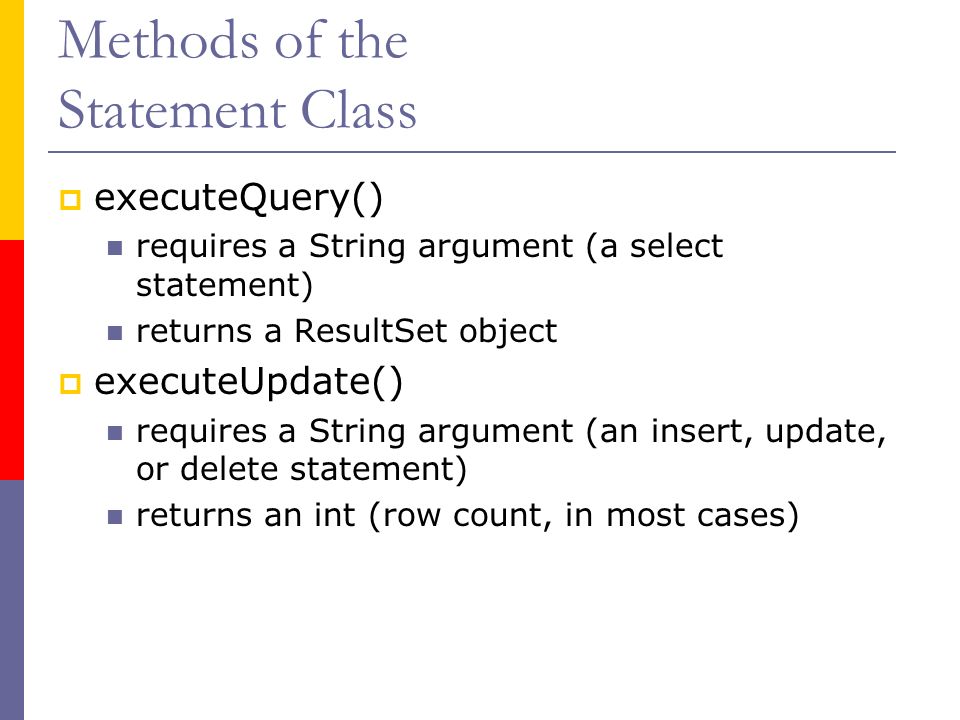 Methods of the Statement Class

executeQuery()

requires a String argument (a select statement)

returns a ResultSet object

executeUpdate()

requires a String argument (an insert, update, or delete statement)

returns an int (row count, in most cases)